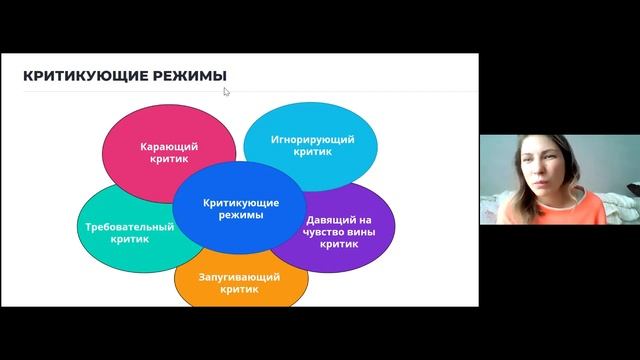 КРИТИКУЮЩИЕ РЕЖИМЫ

Карающий критик

Игнорирующий критик

Критикующие режимы

Требовательный критик

Давящий на чувство вины критик

Запугивающий критик